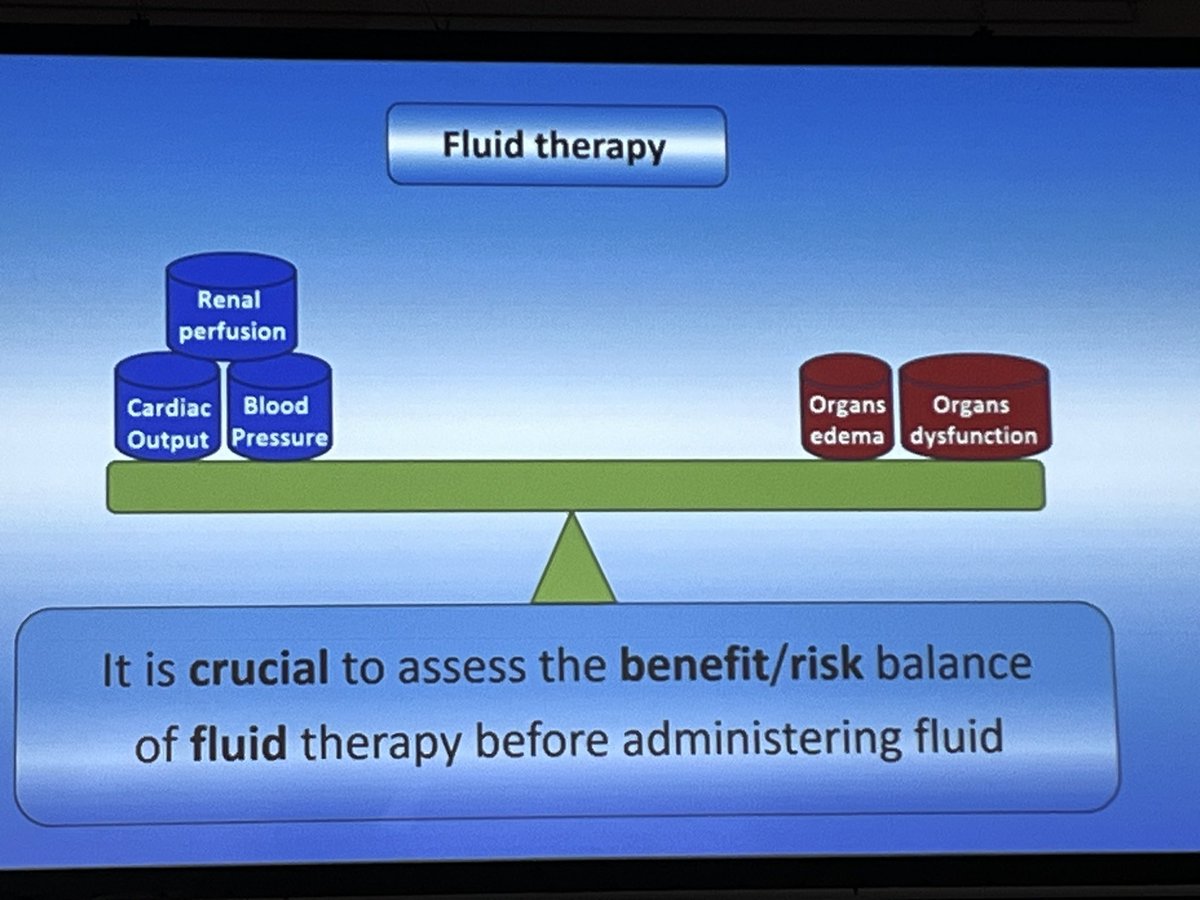 Fluid therapy

Renal perfusion

Cardiac Output

Blood Pressure

Organs edema

Organs dysfunction

It is crucial to assess the benefit/risk balance of fluid therapy before administering fluid